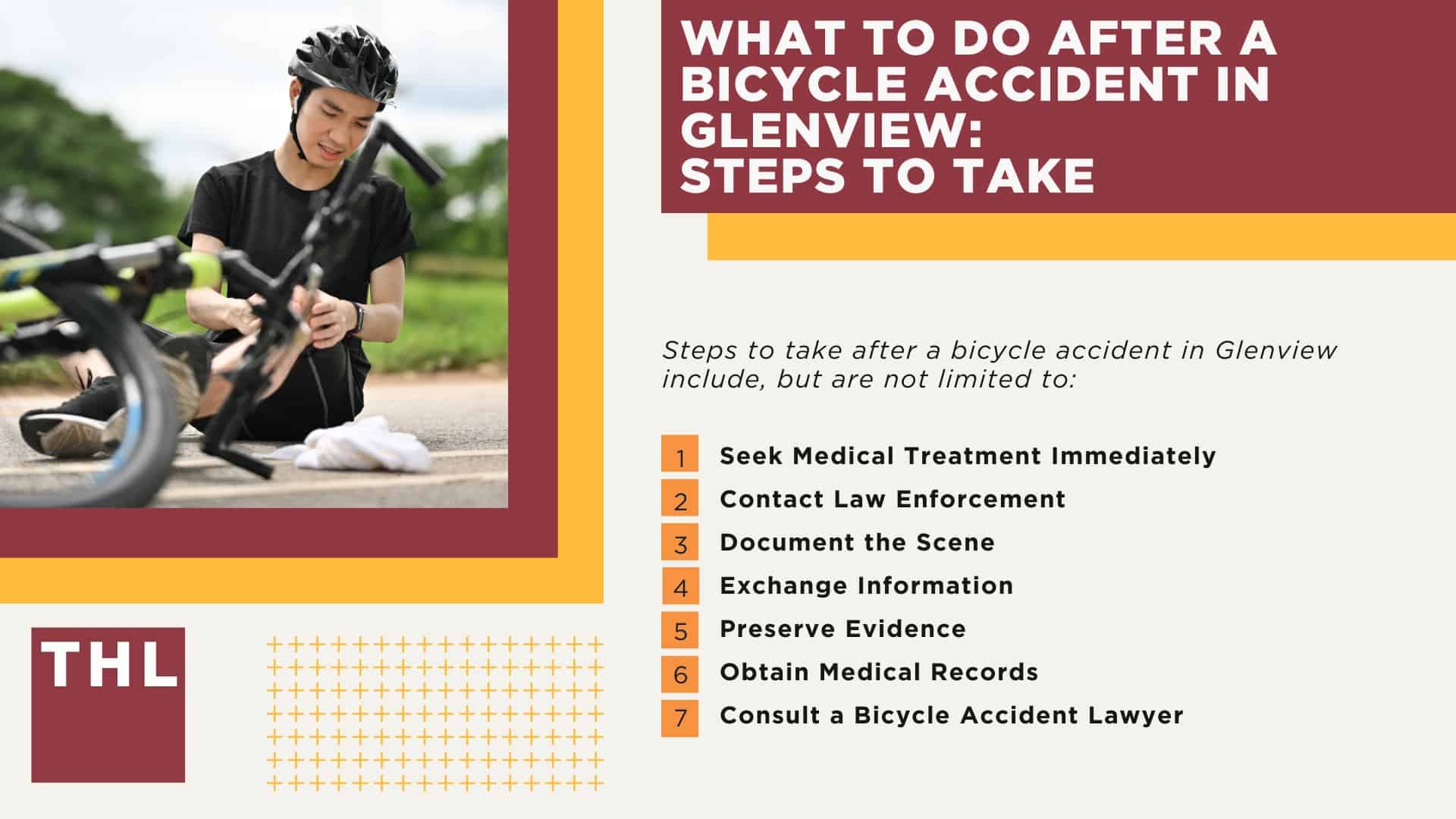 WHAT TO DO AFTER A BICYCLE ACCIDENT IN GLENVIEW: STEPS TO TAKE

Steps to take after a bicycle accident in Glenview include, but are not limited to:

1 Seek Medical Treatment Immediately
2 Contact Law Enforcement
3 Document the Scene
4 Exchange Information
5 Preserve Evidence
6 Obtain Medical Records
7 Consult a Bicycle Accident Lawyer

THL